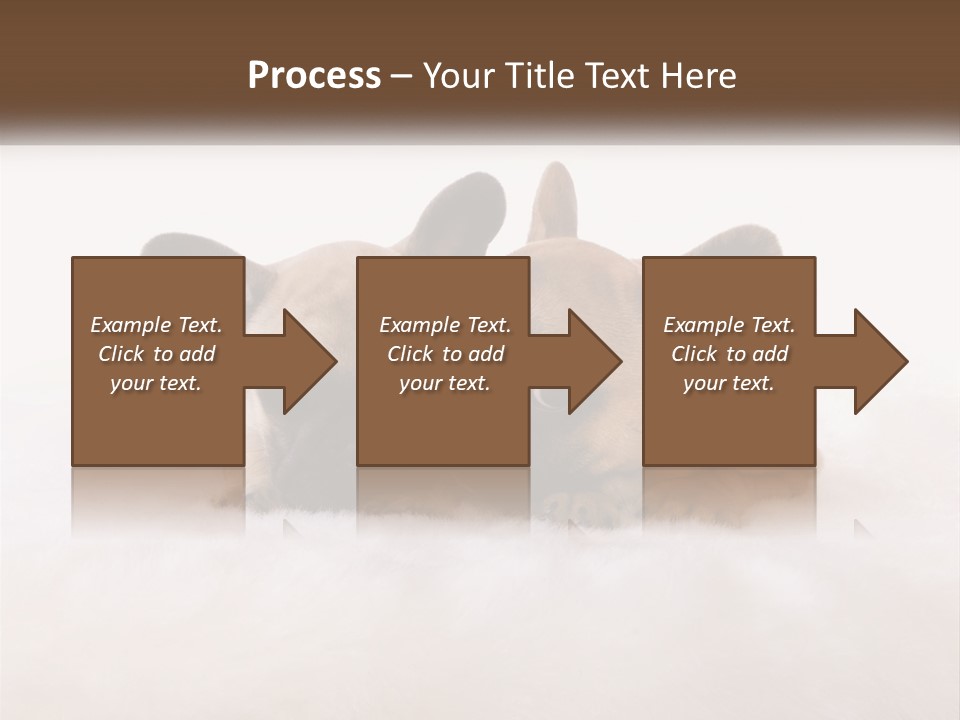 Process – Your Title Text Here

Example Text. Click to add your text.

Example Text. Click to add your text.

Example Text. Click to add your text.